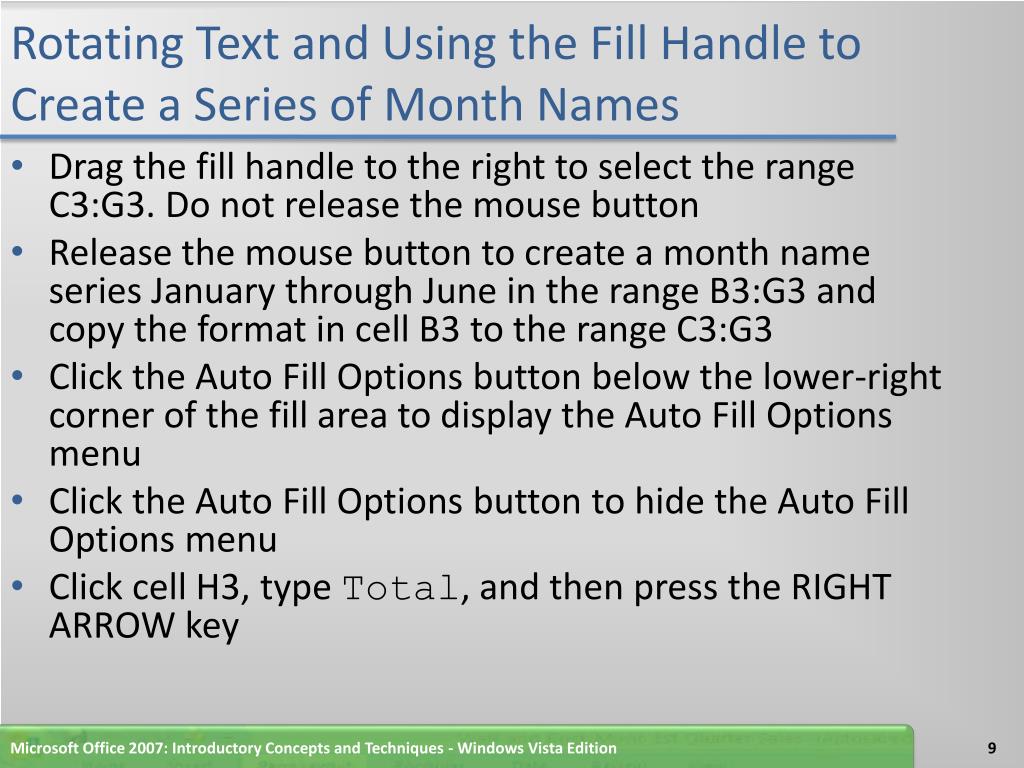 Rotating Text and Using the Fill Handle to Create a Series of Month Names

• Drag the fill handle to the right to select the range C3:G3. Do not release the mouse button
• Release the mouse button to create a month name series January through June in the range B3:G3 and copy the format in cell B3 to the range C3:G3
• Click the Auto Fill Options button below the lower-right corner of the fill area to display the Auto Fill Options menu
• Click the Auto Fill Options button to hide the Auto Fill Options menu
• Click cell H3, type Total, and then press the RIGHT ARROW key

Microsoft Office 2007: Introductory Concepts and Techniques - Windows Vista Edition

9